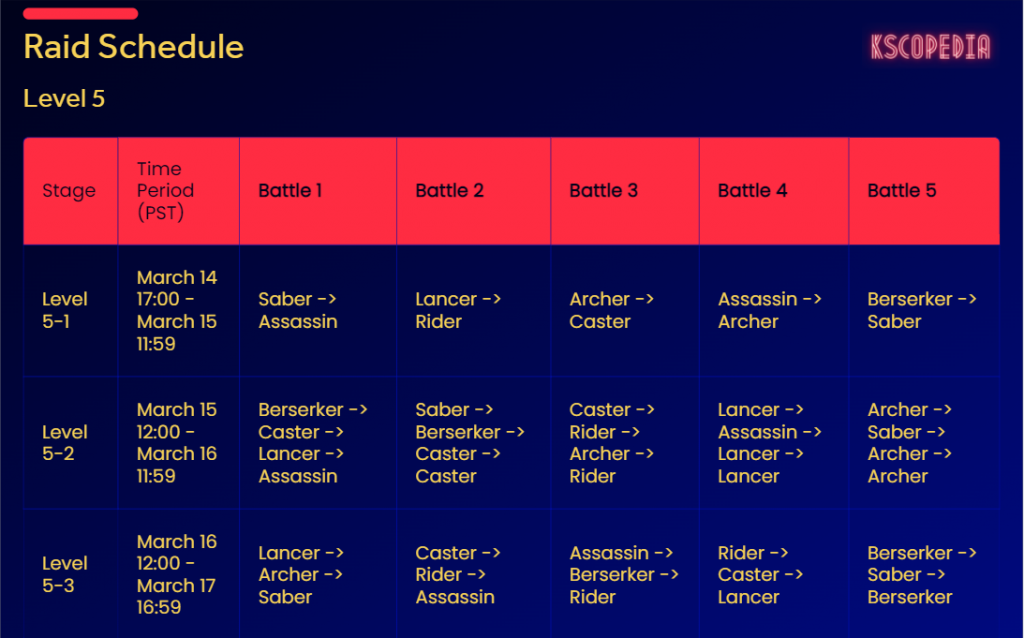 Raid Schedule

KSCOPEDIA

Level 5

| Stage | Time Period (PST) | Battle 1 | Battle 2 | Battle 3 | Battle 4 | Battle 5 |
|---|---|---|---|---|---|---|
| Level 5-1 | March 14 17:00 - March 15 11:59 | Saber -> Assassin | Lancer -> Rider | Archer -> Caster | Assassin -> Archer | Berserker -> Saber |
| Level 5-2 | March 15 12:00 - March 16 11:59 | Berserker -> Caster -> Lancer -> Assassin | Saber -> Berserker -> Caster -> Caster | Caster -> Rider -> Archer -> Rider | Lancer -> Assassin -> Lancer -> Lancer | Archer -> Saber -> Archer -> Archer |
| Level 5-3 | March 16 12:00 - March 17 16:59 | Lancer -> Archer -> Saber | Caster -> Rider -> Assassin | Assassin -> Berserker -> Rider | Rider -> Caster -> Lancer | Berserker -> Saber -> Berserker |